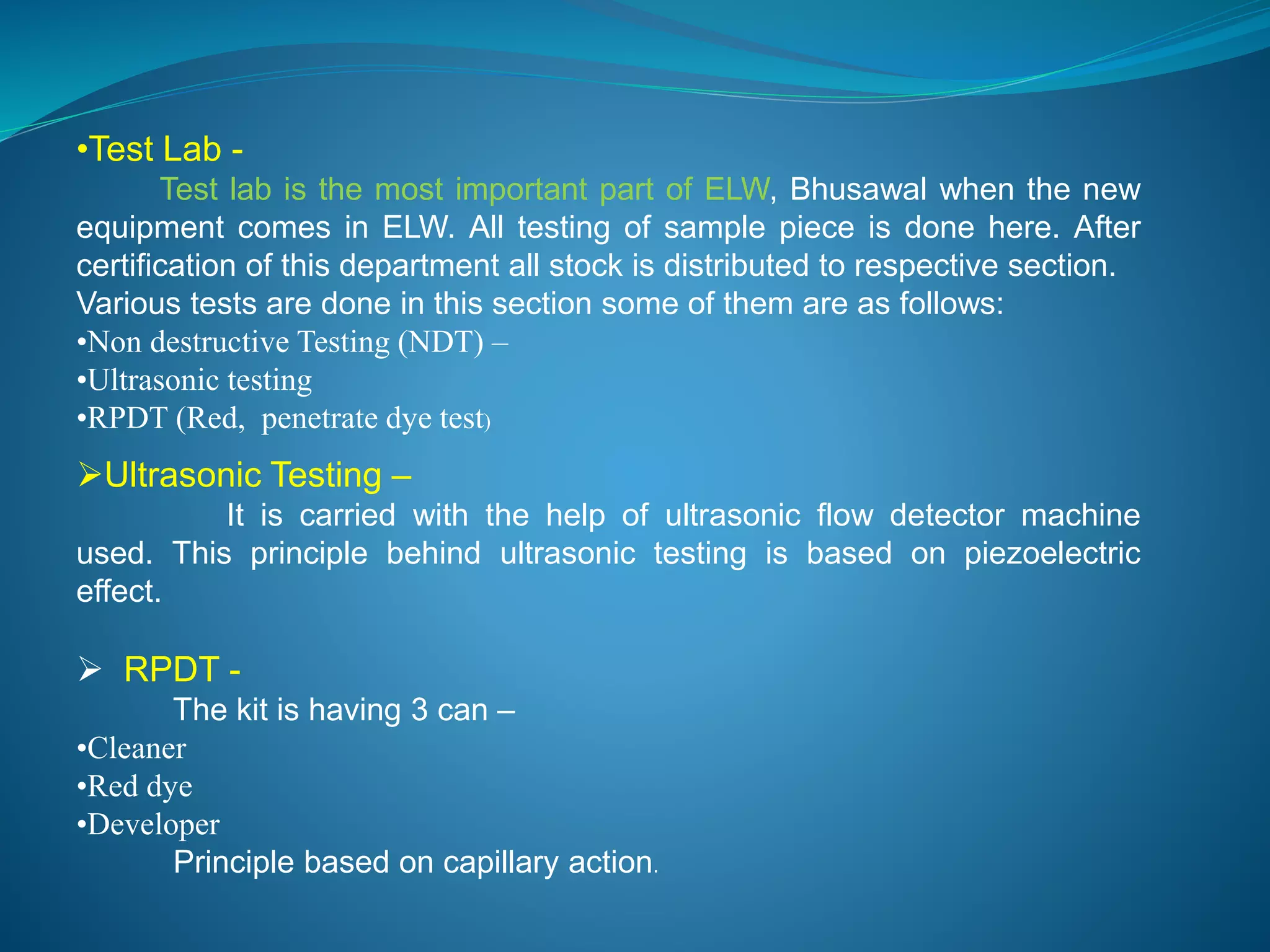 •Test Lab -

Test lab is the most important part of ELW, Bhusawal when the new equipment comes in ELW. All testing of sample piece is done here. After certification of this department all stock is distributed to respective section. Various tests are done in this section some of them are as follows:
•Non destructive Testing (NDT) –
•Ultrasonic testing
•RPDT (Red, penetrate dye test)

➢Ultrasonic Testing –

It is carried with the help of ultrasonic flow detector machine used. This principle behind ultrasonic testing is based on piezoelectric effect.

➢ RPDT -

The kit is having 3 can –
•Cleaner
•Red dye
•Developer
Principle based on capillary action.